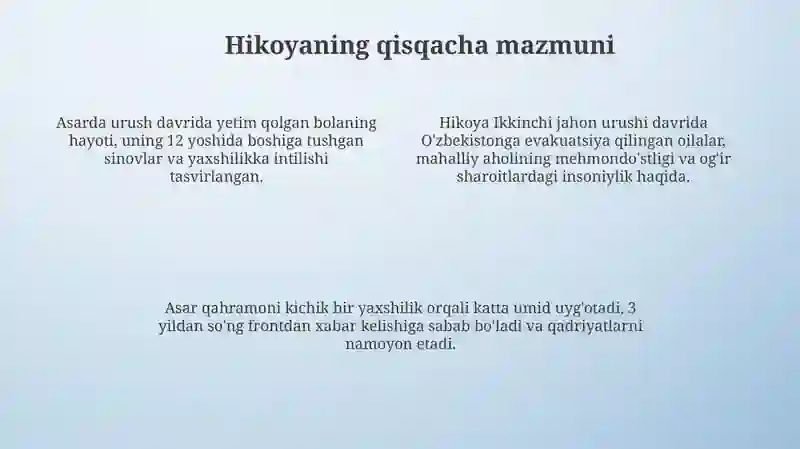 Hikoyaning qisqacha mazmuni

Asarda urush davrida yetim qolgan bolaning hayoti, uning 12 yoshida boshiga tushgan sinovlar va yaxshilikka intilishi tasvirlangan.

Hikoya Ikkinchi jahon urushi davrida O'zbekistonga evakuatsiya qilingan oilalar, mahalliy aholining mehmondo'stligi va og'ir sharoitlardagi insoniylik haqida.

Asar qahramoni kichik bir yaxshilik orqali katta umid uyg'otadi, 3 yildan so'ng frontdan xabar kelishiga sabab bo'ladi va qadriyatlarni namoyon etadi.